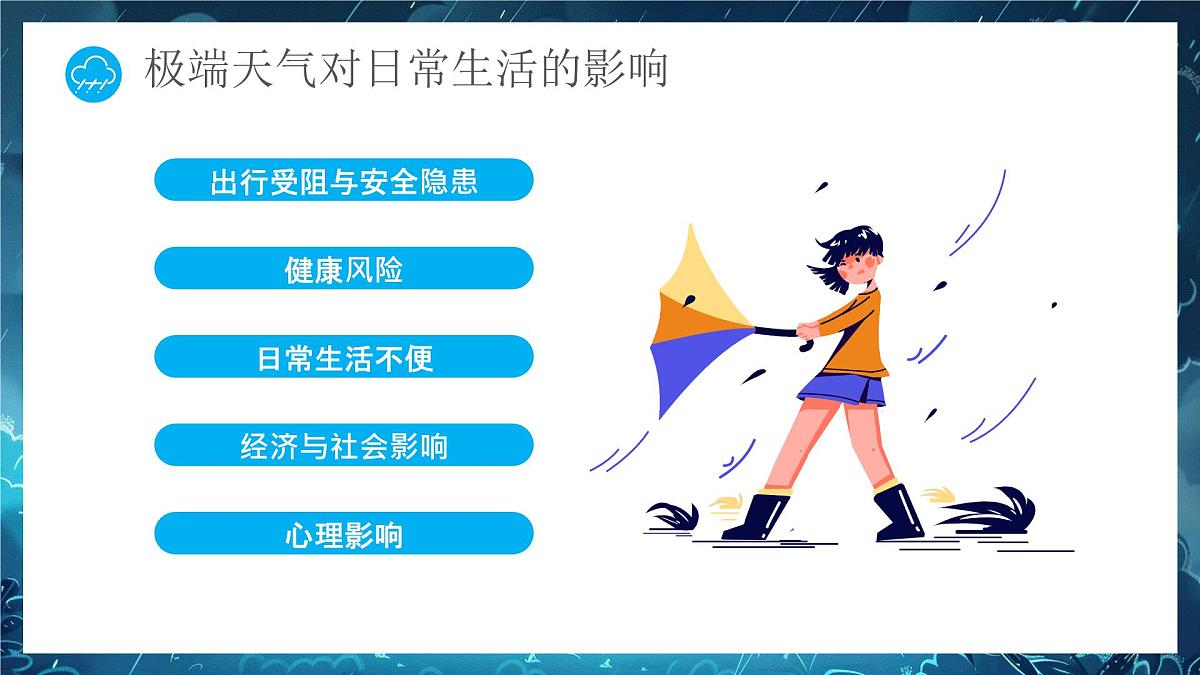 极端天气对日常生活的影响

出行受阻与安全隐患

健康风险

日常生活不便

经济与社会影响

心理影响